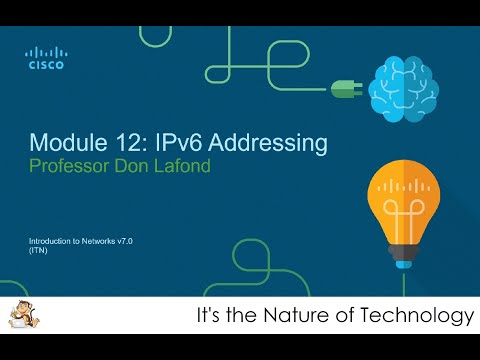 CISCO

Module 12: IPv6 Addressing
Professor Don Lafond

Introduction to Networks v7.0
(ITN)

It's the Nature of Technology